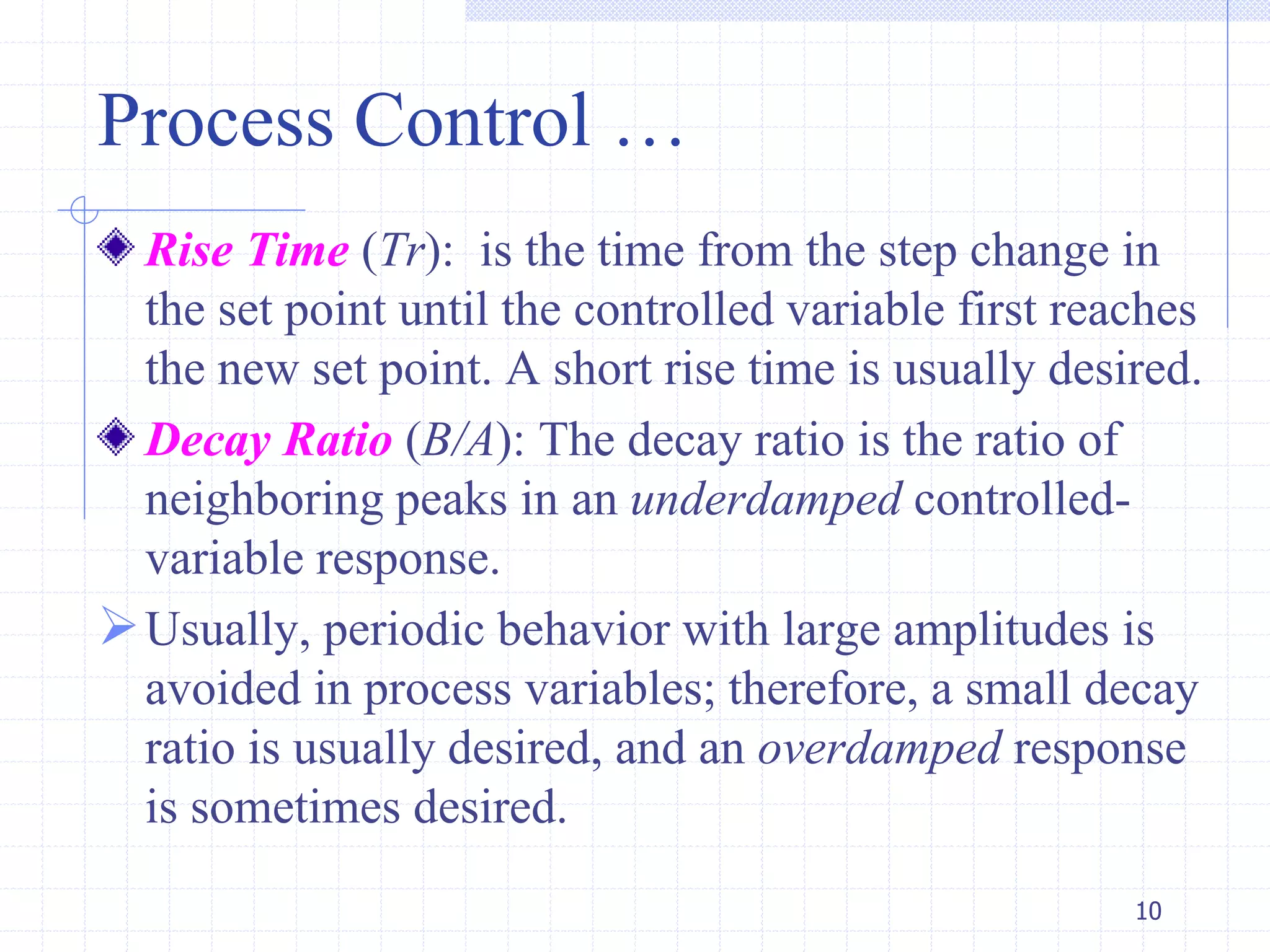 Process Control …

Rise Time (Tr): is the time from the step change in the set point until the controlled variable first reaches the new set point. A short rise time is usually desired.

Decay Ratio (B/A): The decay ratio is the ratio of neighboring peaks in an underdamped controlled-variable response.

Usually, periodic behavior with large amplitudes is avoided in process variables; therefore, a small decay ratio is usually desired, and an overdamped response is sometimes desired.

10